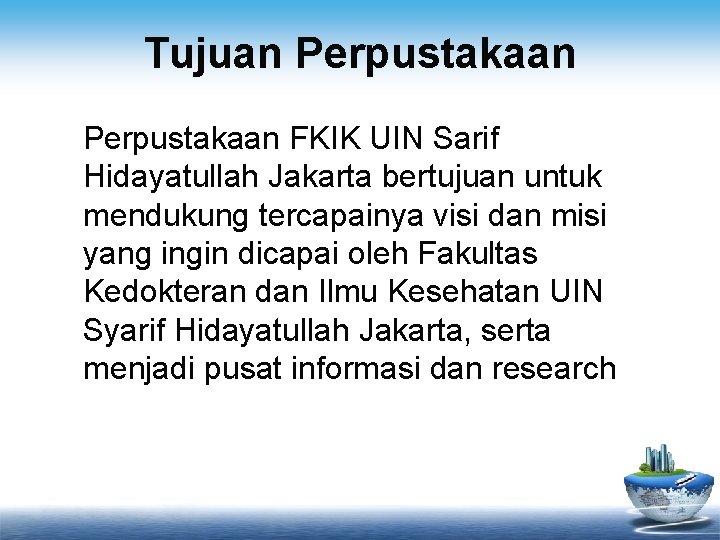 Tujuan Perpustakaan

Perpustakaan FKIK UIN Sarif Hidayatullah Jakarta bertujuan untuk mendukung tercapainya visi dan misi yang ingin dicapai oleh Fakultas Kedokteran dan Ilmu Kesehatan UIN Syarif Hidayatullah Jakarta, serta menjadi pusat informasi dan research